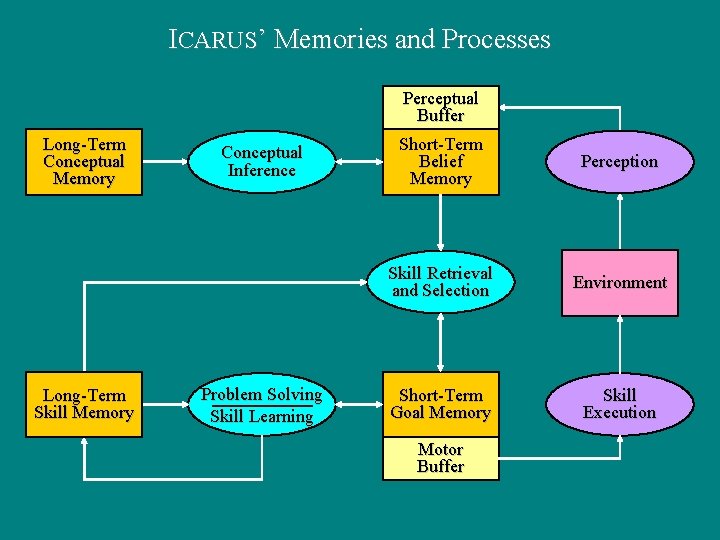 ICARUS' Memories and Processes

Perceptual Buffer

Long-Term Conceptual Memory

Conceptual Inference

Short-Term Belief Memory

Perception

Skill Retrieval and Selection

Environment

Long-Term Skill Memory

Problem Solving
Skill Learning

Short-Term Goal Memory

Skill Execution

Motor Buffer